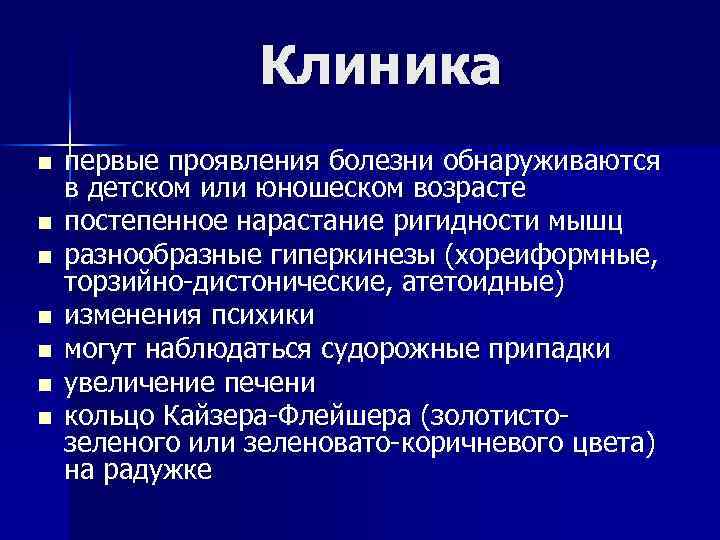 Клиника

■ первые проявления болезни обнаруживаются в детском или юношеском возрасте
■ постепенное нарастание ригидности мышц
■ разнообразные гиперкинезы (хореиформные, торзийно-дистонические, атетоидные)
■ изменения психики
■ могут наблюдаться судорожные припадки
■ увеличение печени
■ кольцо Кайзера-Флейшера (золотисто-зеленого или зеленовато-коричневого цвета) на радужке